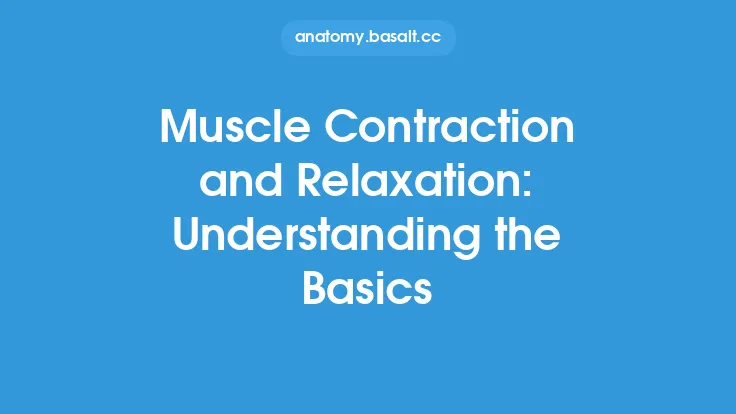 anatomy.basalt.cc

Muscle Contraction and Relaxation: Understanding the Basics